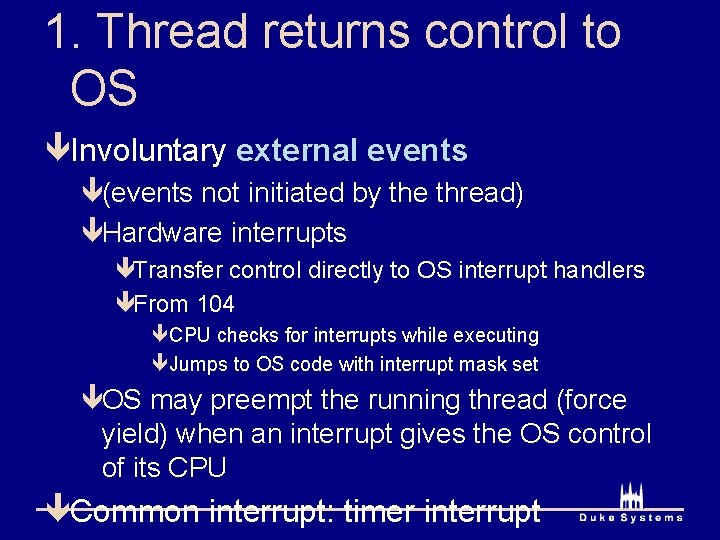 1. Thread returns control to OS

Involuntary external events

(events not initiated by the thread)

Hardware interrupts

Transfer control directly to OS interrupt handlers

From 104

CPU checks for interrupts while executing

Jumps to OS code with interrupt mask set

OS may preempt the running thread (force yield) when an interrupt gives the OS control of its CPU

Common interrupt: timer interrupt

Duke Systems